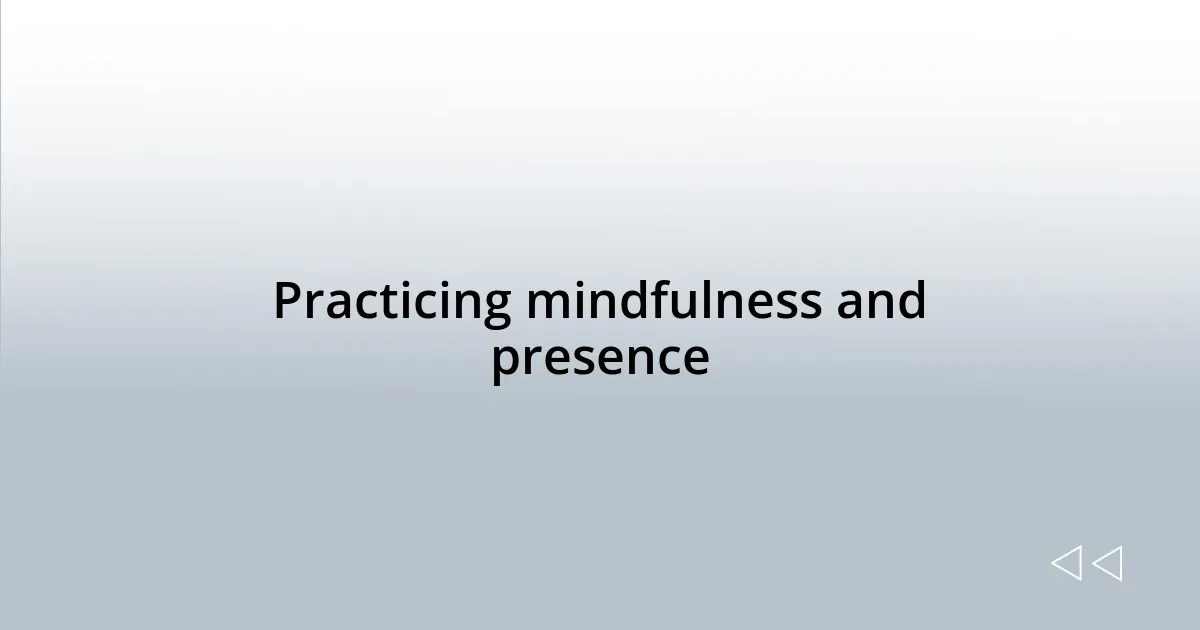 Practicing mindfulness and presence